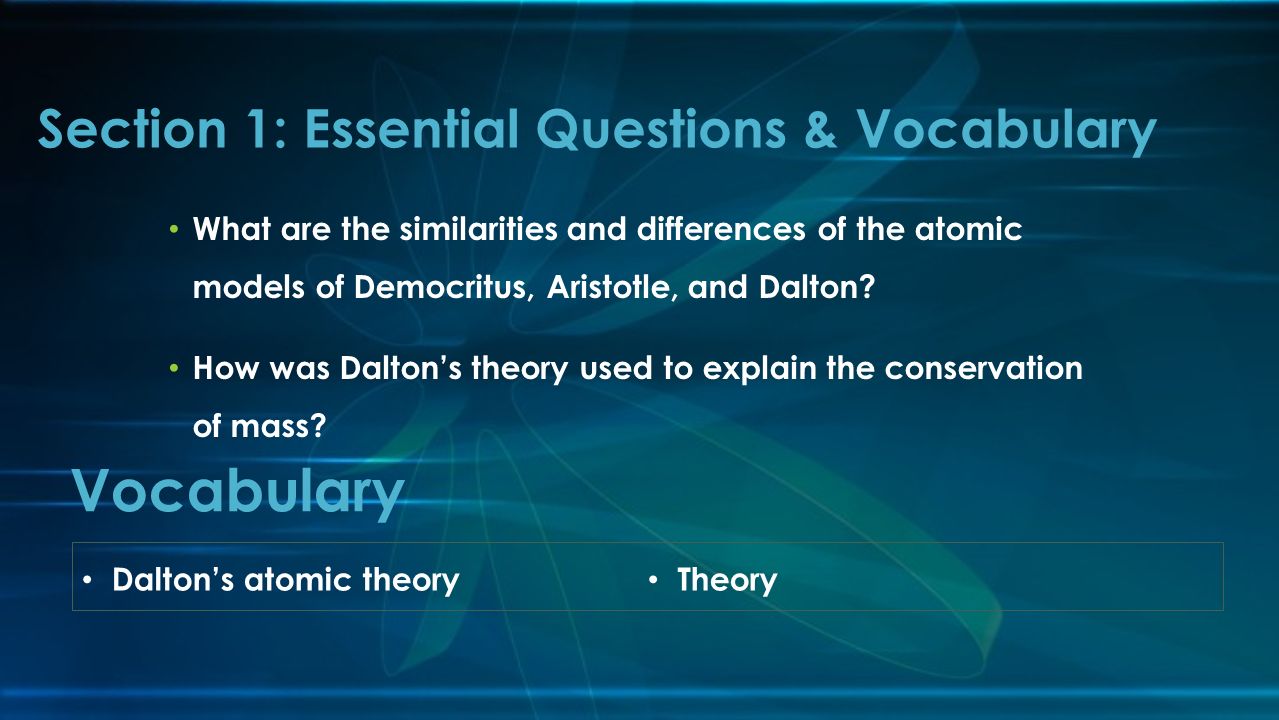 Section 1: Essential Questions & Vocabulary

• What are the similarities and differences of the atomic models of Democritus, Aristotle, and Dalton?

• How was Dalton’s theory used to explain the conservation of mass?

Vocabulary

• Dalton’s atomic theory

• Theory